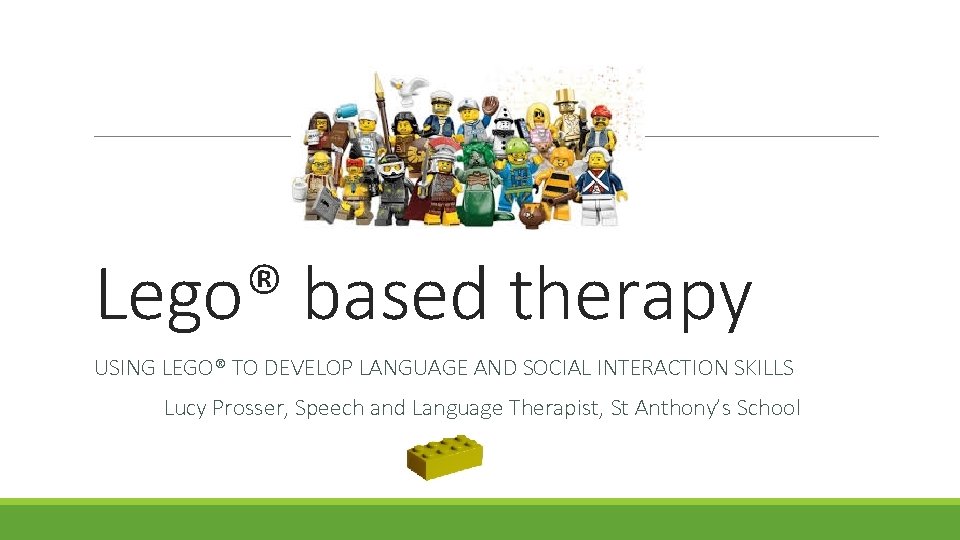 Lego® based therapy

USING LEGO® TO DEVELOP LANGUAGE AND SOCIAL INTERACTION SKILLS

Lucy Prosser, Speech and Language Therapist, St Anthony's School